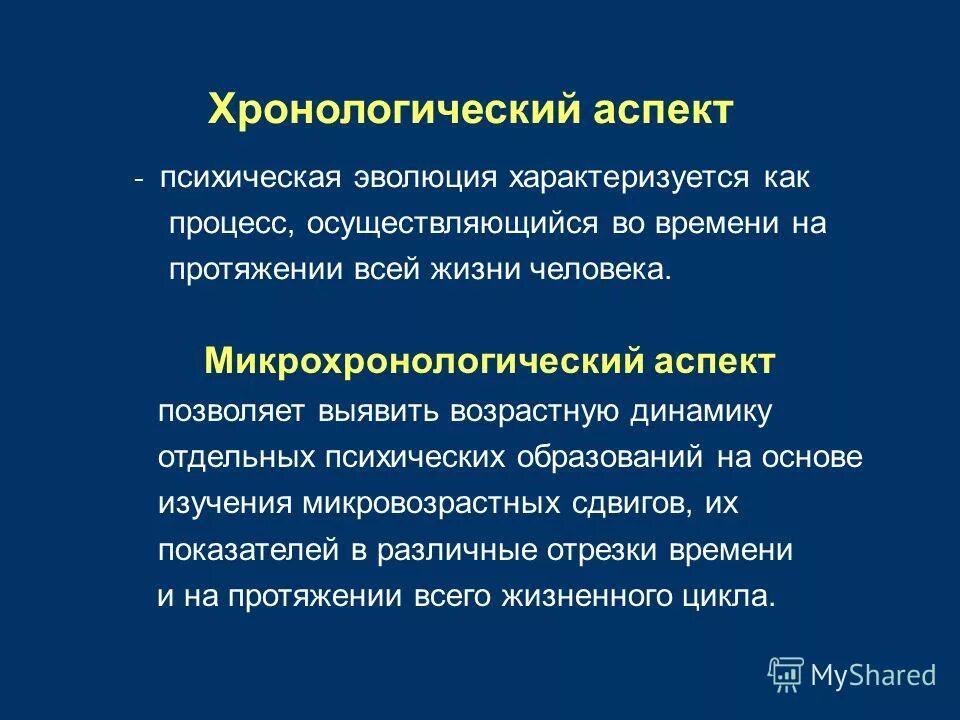 Хронологический аспект

- психическая эволюция характеризуется как процесс, осуществляющийся во времени на протяжении всей жизни человека.

Микрохронологический аспект

позволяет выявить возрастную динамику отдельных психических образований на основе изучения микровозрастных сдвигов, их показателей в различные отрезки времени и на протяжении всего жизненного цикла.

MyShared